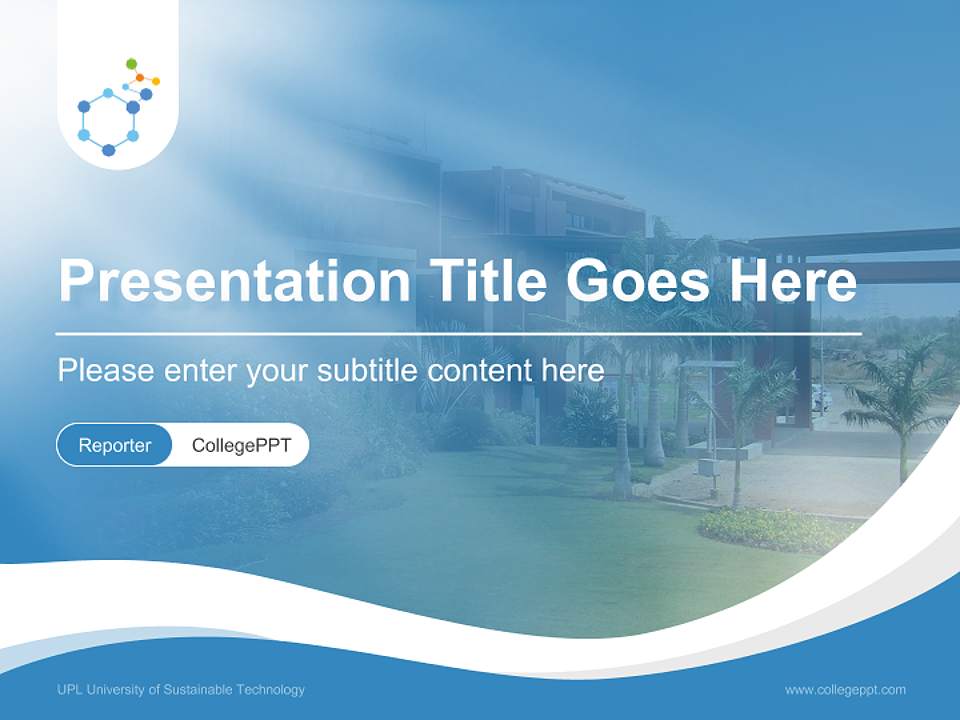 Presentation Title Goes Here

Please enter your subtitle content here

Reporter CollegePPT

UPL University of Sustainable Technology

www.collegeppt.com